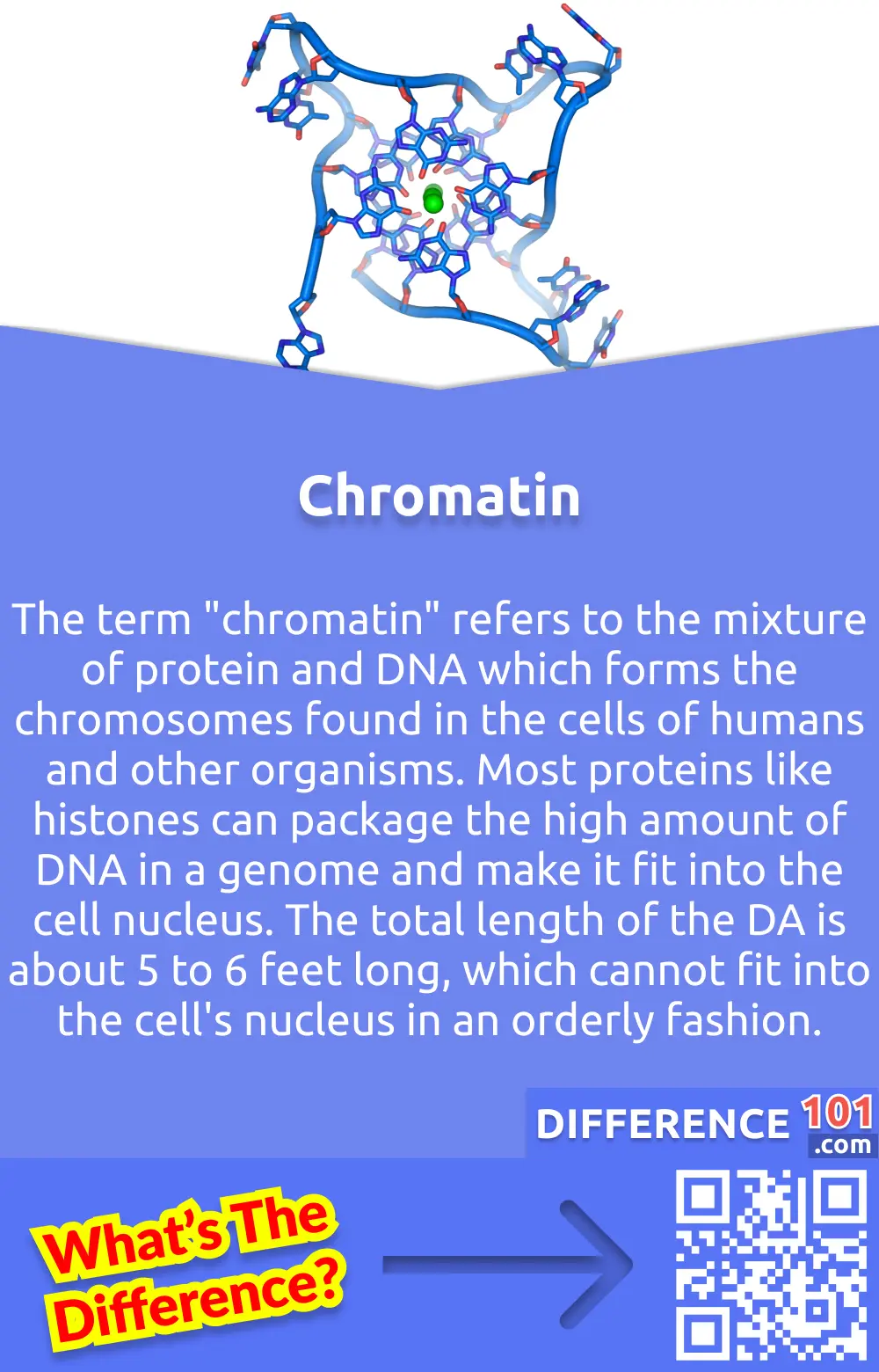 Chromatin

The term "chromatin" refers to the mixture of protein and DNA which forms the chromosomes found in the cells of humans and other organisms. Most proteins like histones can package the high amount of DNA in a genome and make it fit into the cell nucleus. The total length of the DA is about 5 to 6 feet long, which cannot fit into the cell's nucleus in an orderly fashion.

DIFFERENCE 101 .com

What's The Difference?